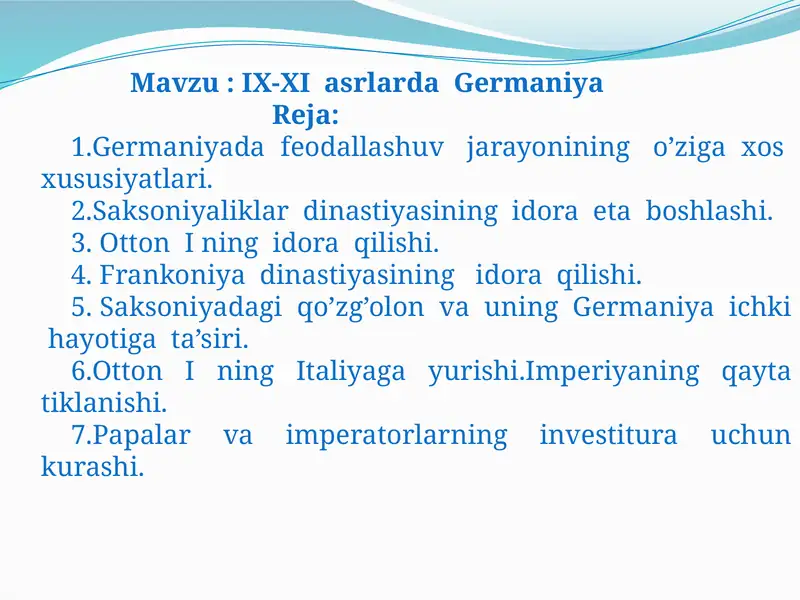 Mavzu : IX-XI asrlarda Germaniya
Reja:

1.Germaniyada feodallashuv jarayonining o’ziga xos xususiyatlari.

2.Saksoniyaliklar dinastiyasining idora eta boshlashi.

3. Otton I ning idora qilishi.

4. Frankoniya dinastiyasining idora qilishi.

5. Saksoniyadagi qo’zg’olon va uning Germaniya ichki hayotiga ta’siri.

6.Otton I ning Italiyaga yurishi.Imperiyaning qayta tiklanishi.

7.Papalar va imperatorlarning investitura uchun kurashi.